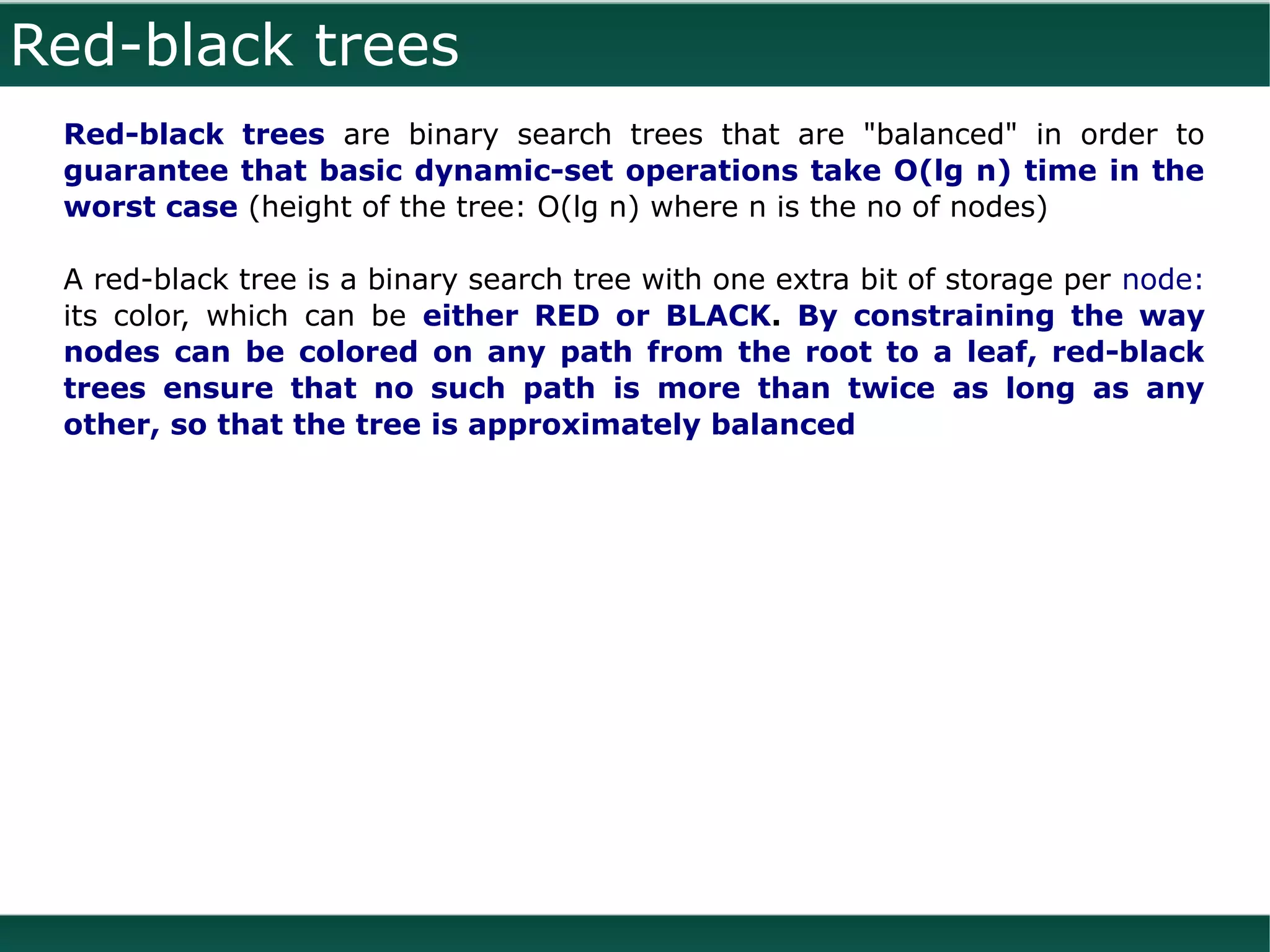 Red-black trees

Red-black trees are binary search trees that are "balanced" in order to guarantee that basic dynamic-set operations take O(lg n) time in the worst case (height of the tree: O(lg n) where n is the no of nodes)

A red-black tree is a binary search tree with one extra bit of storage per node: its color, which can be either RED or BLACK. By constraining the way nodes can be colored on any path from the root to a leaf, red-black trees ensure that no such path is more than twice as long as any other, so that the tree is approximately balanced